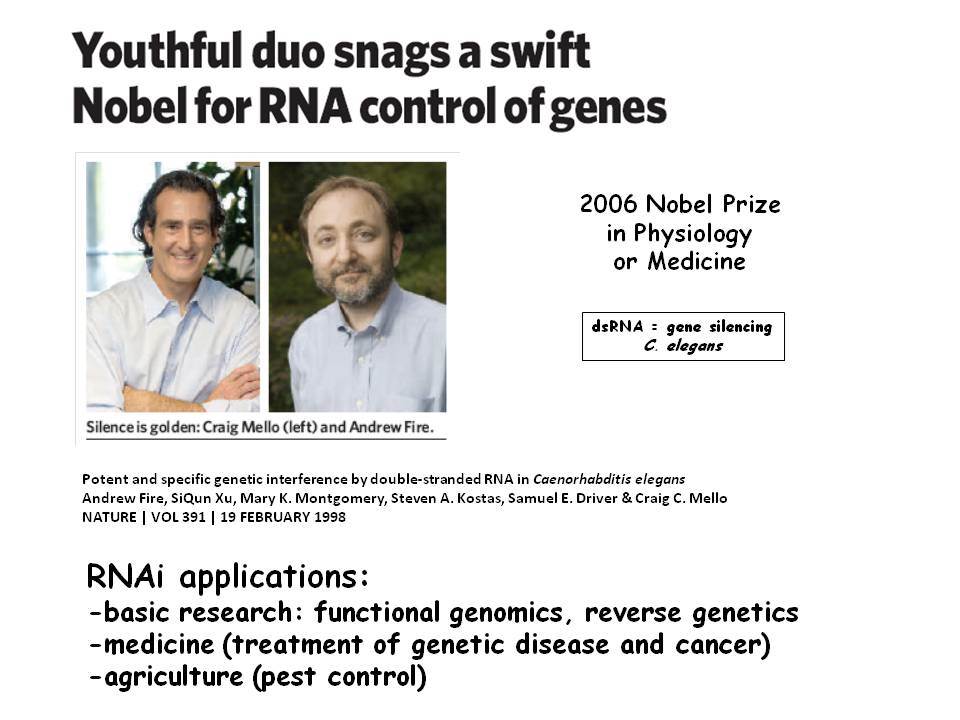 Youthful duo snags a swift Nobel for RNA control of genes

Silence is golden: Craig Mello (left) and Andrew Fire.

2006 Nobel Prize in Physiology or Medicine

dsRNA = gene silencing
C. elegans

Potent and specific genetic interference by double-stranded RNA in Caenorhabditis elegans
Andrew Fire, SiQun Xu, Mary K. Montgomery, Steven A. Kostas, Samuel E. Driver & Craig C. Mello
NATURE | VOL 391 | 19 FEBRUARY 1998

RNAi applications:
-basic research: functional genomics, reverse genetics
-medicine (treatment of genetic disease and cancer)
-agriculture (pest control)